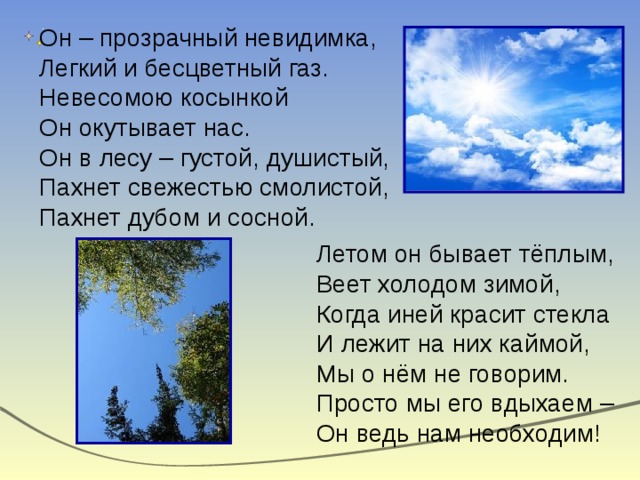 Он – прозрачный невидимка,
Легкий и бесцветный газ.
Невесомою косынкой
Он окутывает нас.
Он в лесу – густой, душистый,
Пахнет свежестью смолистой,
Пахнет дубом и сосной.

Летом он бывает тёплым,
Веет холодом зимой,
Когда иней красит стекла
И лежит на них каймой,
Мы о нём не говорим.
Просто мы его вдыхаем –
Он ведь нам необходим!